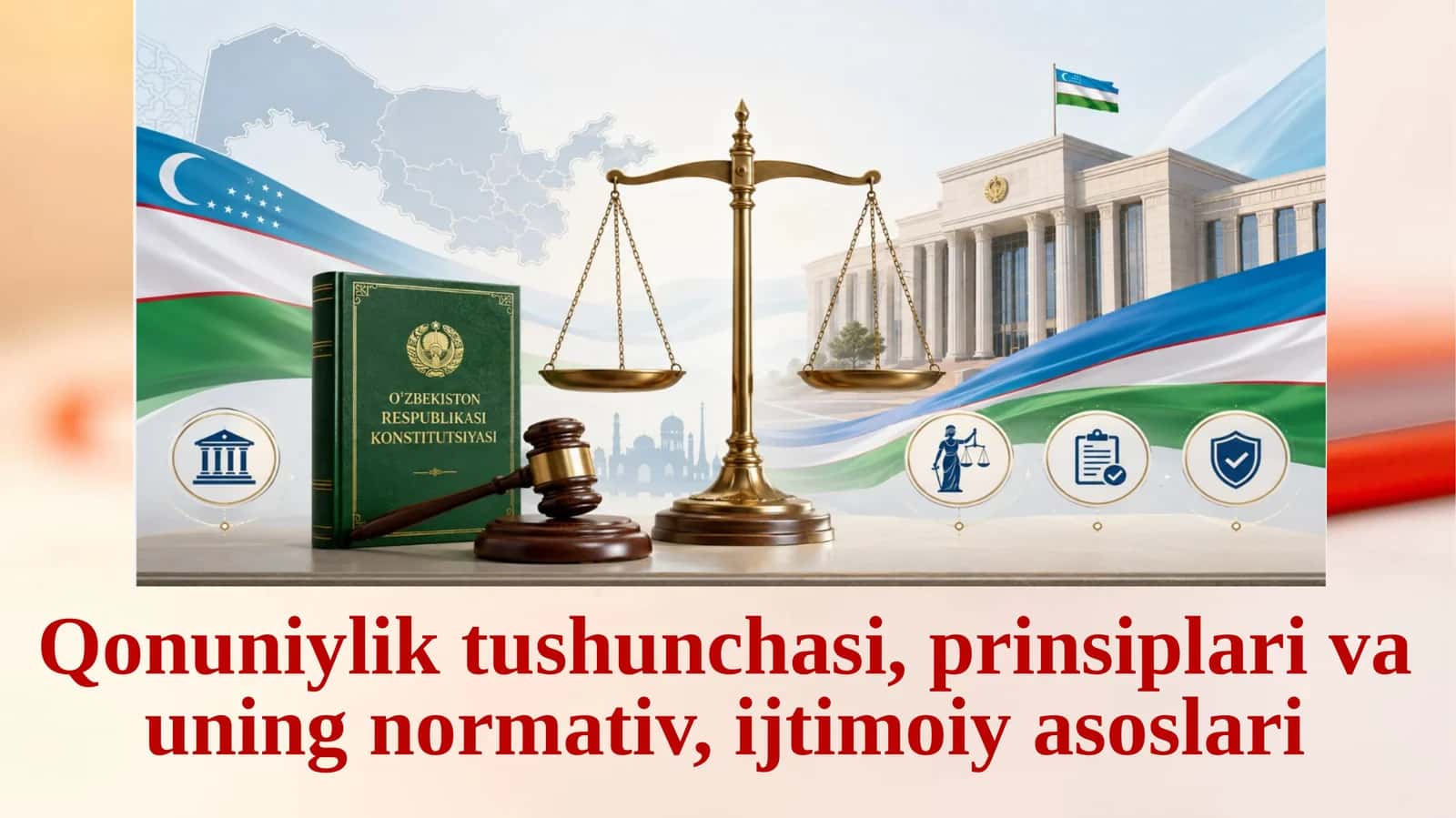 O'ZBEKISTON RESPUBLIKASI KONSTITUTSIYASI

Qonuniylik tushunchasi, prinsiplari va uning normativ, ijtimoiy asoslari